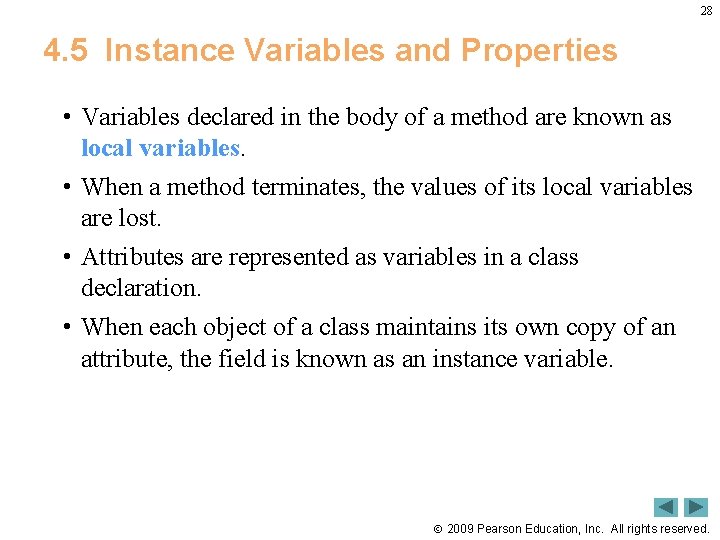 28

4.5 Instance Variables and Properties

• Variables declared in the body of a method are known as local variables.

• When a method terminates, the values of its local variables are lost.

• Attributes are represented as variables in a class declaration.

• When each object of a class maintains its own copy of an attribute, the field is known as an instance variable.

© 2009 Pearson Education, Inc. All rights reserved.